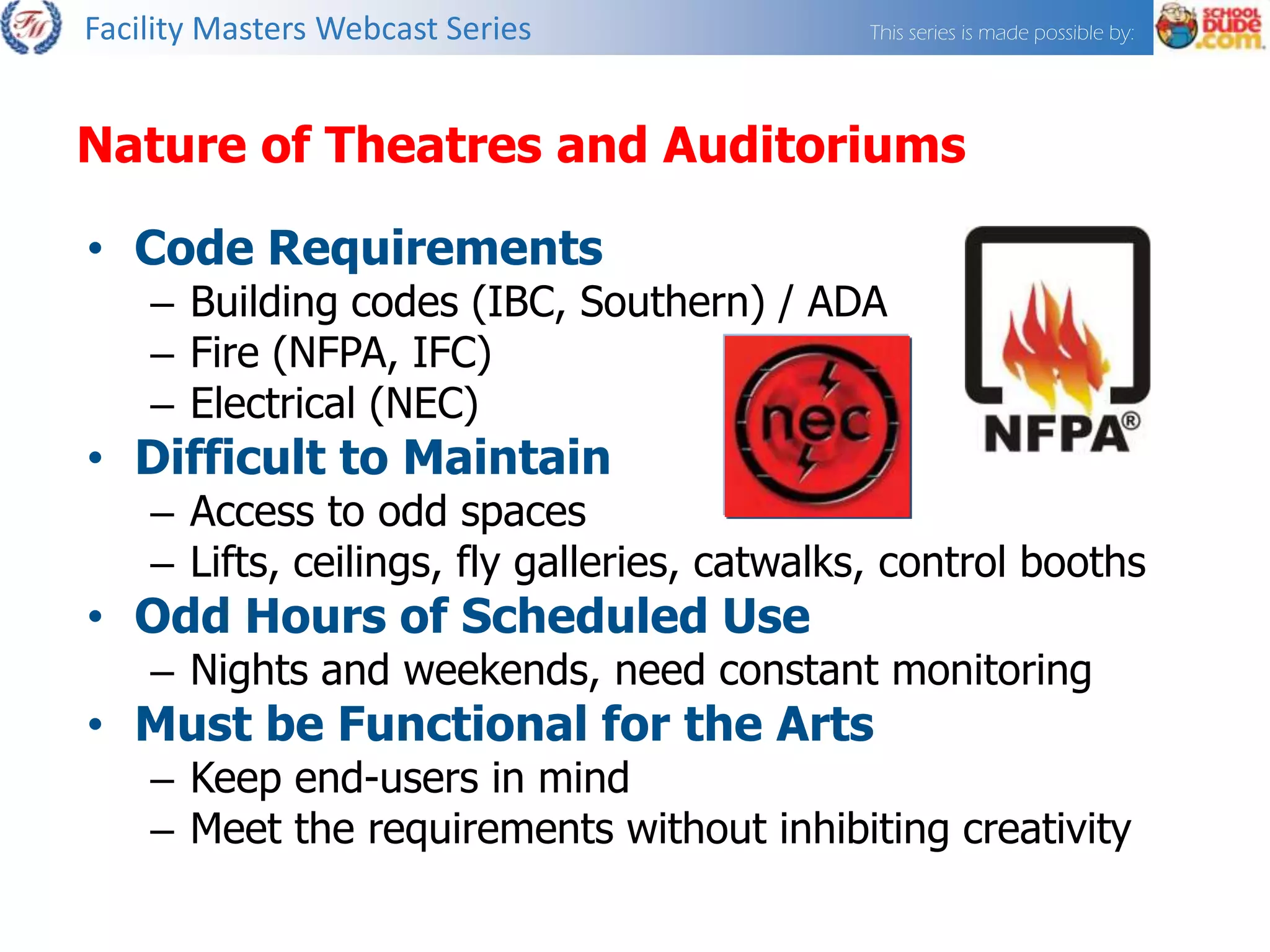 FM Facility Masters Webcast Series

This series is made possible by: SCHOOL DUDE .com

Nature of Theatres and Auditoriums

• Code Requirements
– Building codes (IBC, Southern) / ADA
– Fire (NFPA, IFC)
– Electrical (NEC)
• Difficult to Maintain
– Access to odd spaces
– Lifts, ceilings, fly galleries, catwalks, control booths
• Odd Hours of Scheduled Use
– Nights and weekends, need constant monitoring
• Must be Functional for the Arts
– Keep end-users in mind
– Meet the requirements without inhibiting creativity

nec

NFPA®